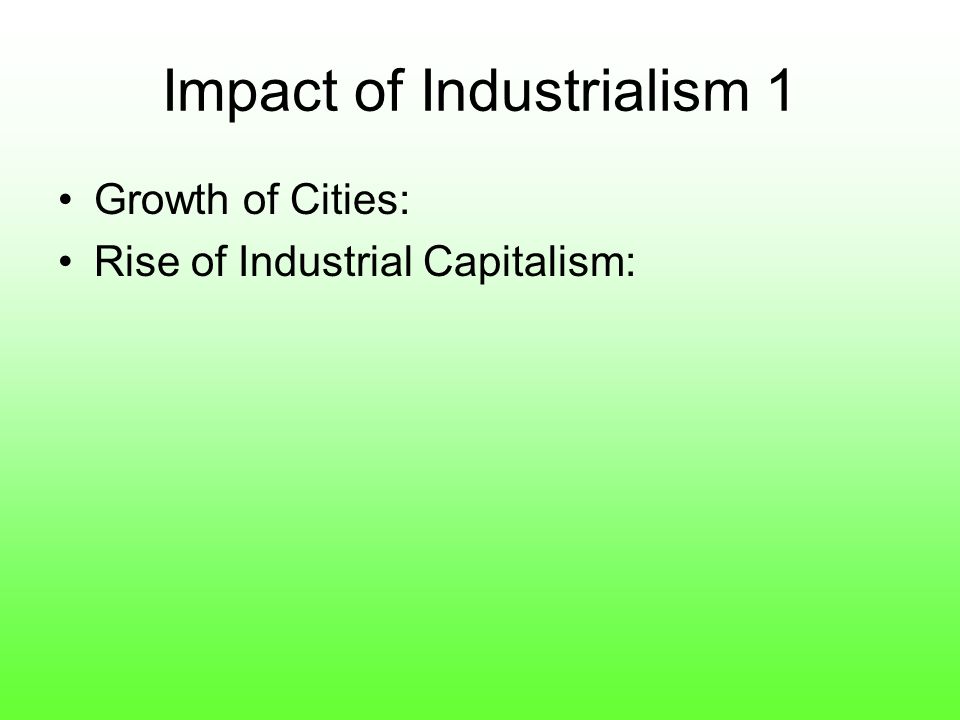 Impact of Industrialism 1

• Growth of Cities:
• Rise of Industrial Capitalism: